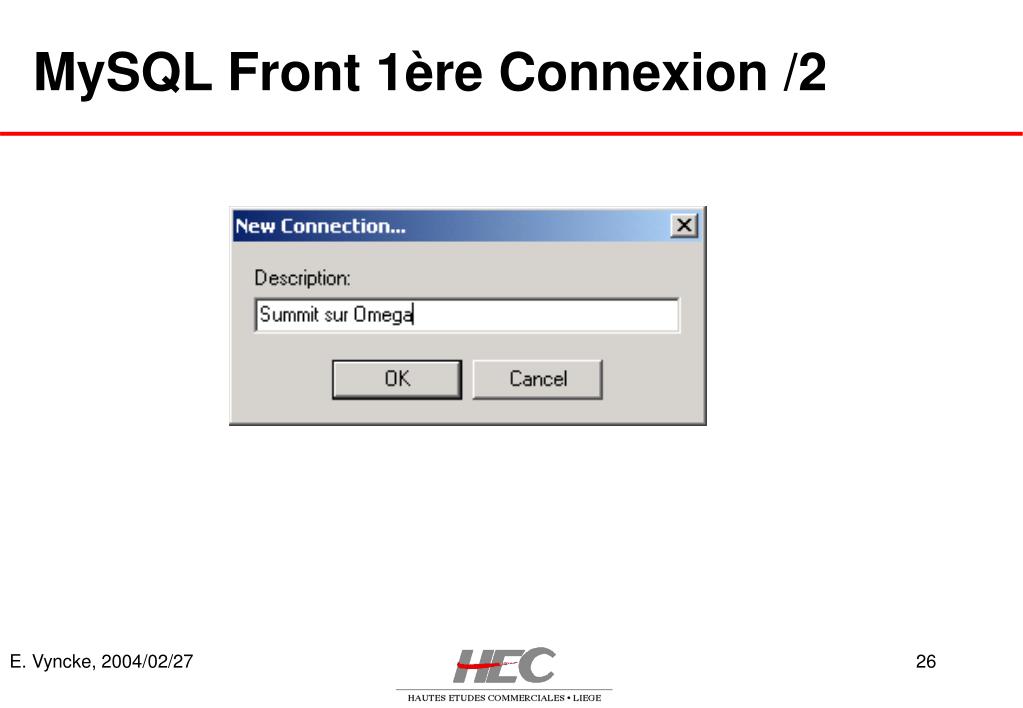 MySQL Front 1ère Connexion /2

New Connection...

Description:

Summit sur Omega

OK

Cancel

E. Vyncke, 2004/02/27

HEC

HAUTES ETUDES COMMERCIALES • LIEGE

26